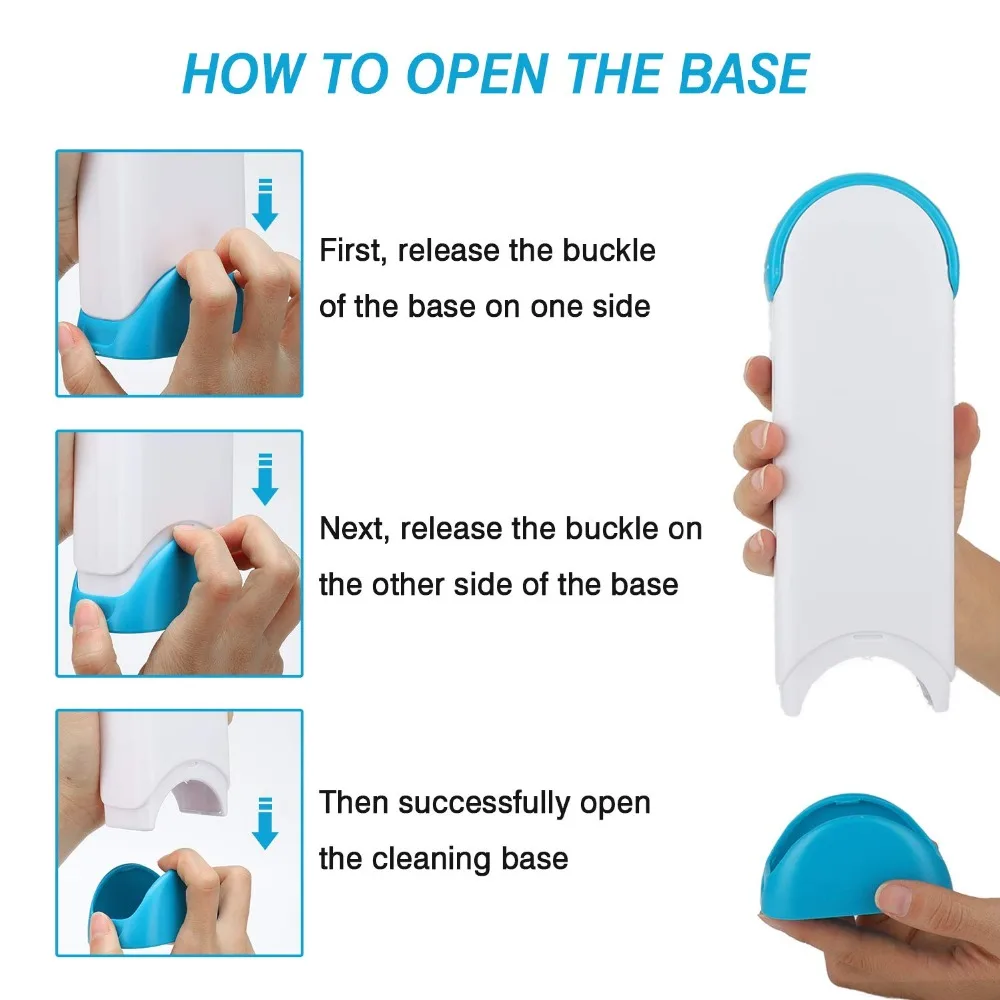 HOW TO OPEN THE BASE

First, release the buckle of the base on one side

Next, release the buckle on the other side of the base

Then successfully open the cleaning base